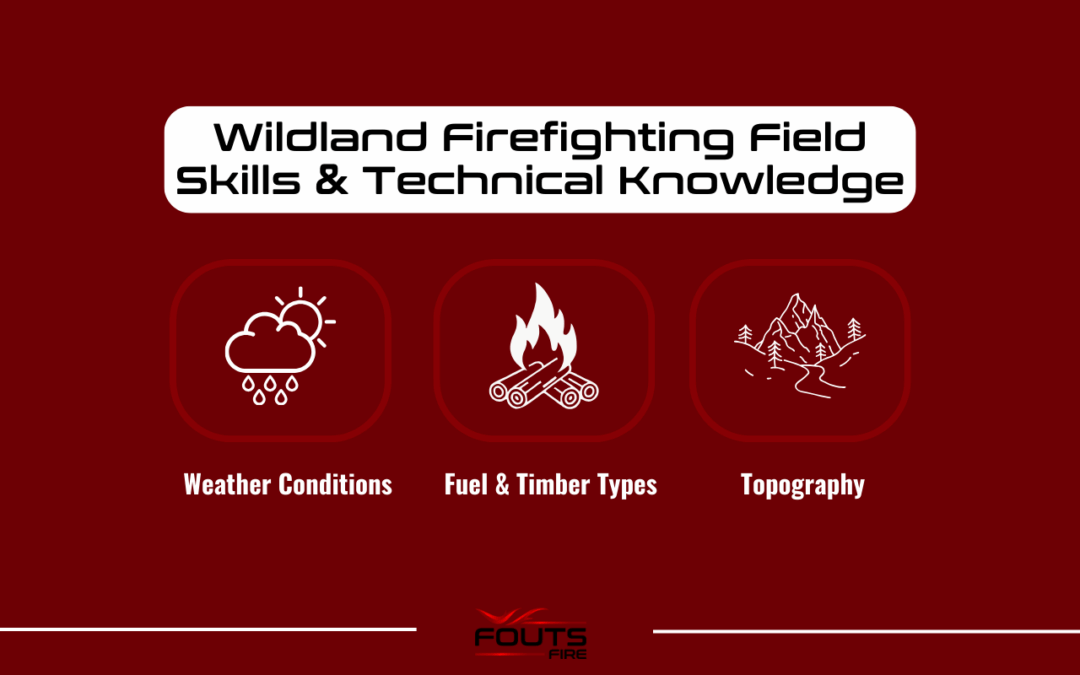 Wildland Firefighting Field Skills & Technical Knowledge

Weather Conditions

Fuel & Timber Types

Topography

FOUTS FIRE